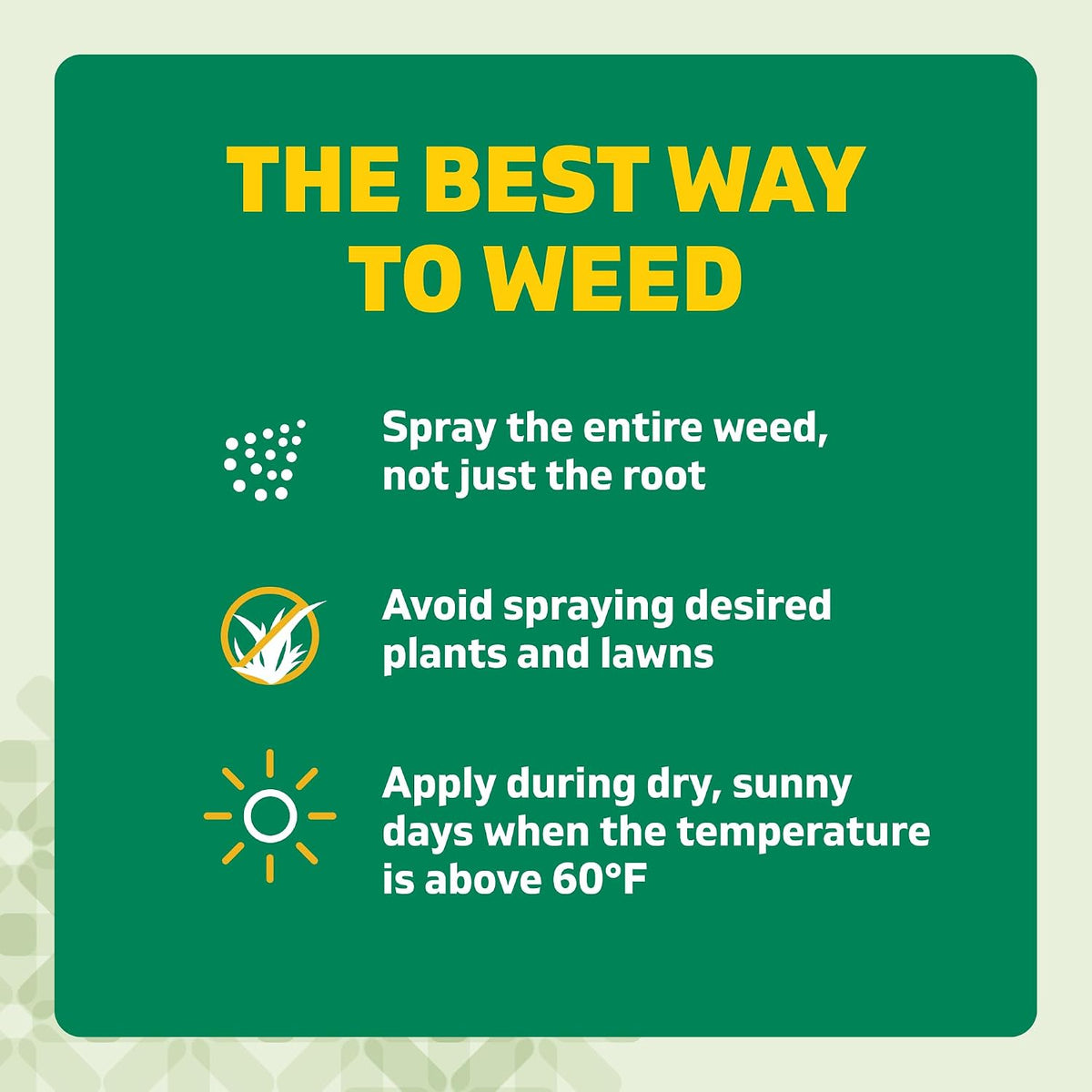 THE BEST WAY TO WEED

Spray the entire weed, not just the root

Avoid spraying desired plants and lawns

Apply during dry, sunny days when the temperature is above 60°F